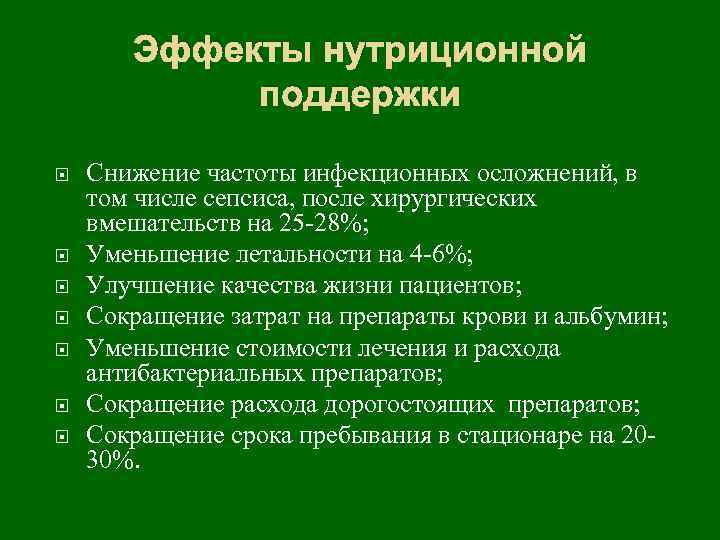 Эффекты нутриционной поддержки

- Снижение частоты инфекционных осложнений, в том числе сепсиса, после хирургических вмешательств на 25-28%;
- Уменьшение летальности на 4-6%;
- Улучшение качества жизни пациентов;
- Сокращение затрат на препараты крови и альбумин;
- Уменьшение стоимости лечения и расхода антибактериальных препаратов;
- Сокращение расхода дорогостоящих препаратов;
- Сокращение срока пребывания в стационаре на 20-30%.